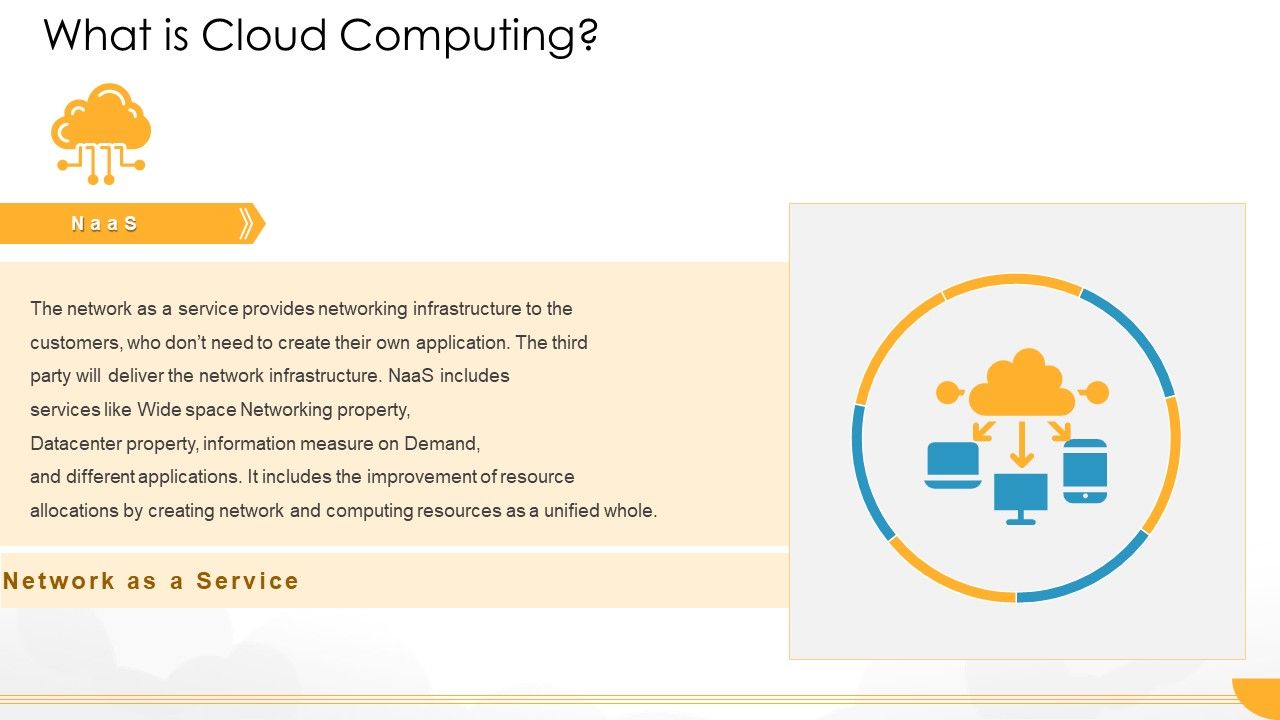 What is Cloud Computing?

NaaS

The network as a service provides networking infrastructure to the customers, who don't need to create their own application. The third party will deliver the network infrastructure. NaaS includes services like Wide space Networking property, Datacenter property, information measure on Demand, and different applications. It includes the improvement of resource allocations by creating network and computing resources as a unified whole.

Network as a Service